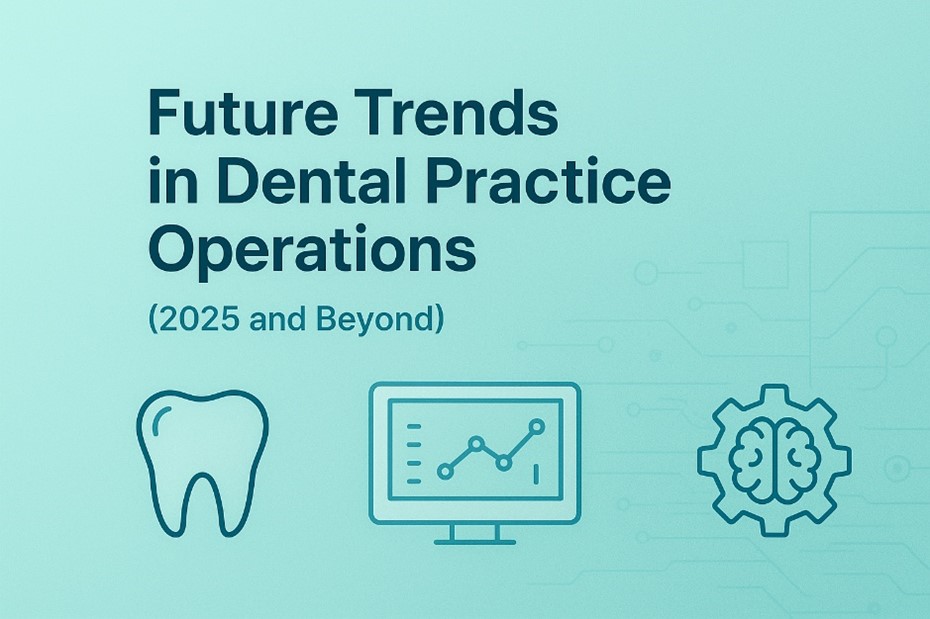 Future Trends in Dental Practice Operations

(2025 and Beyond)